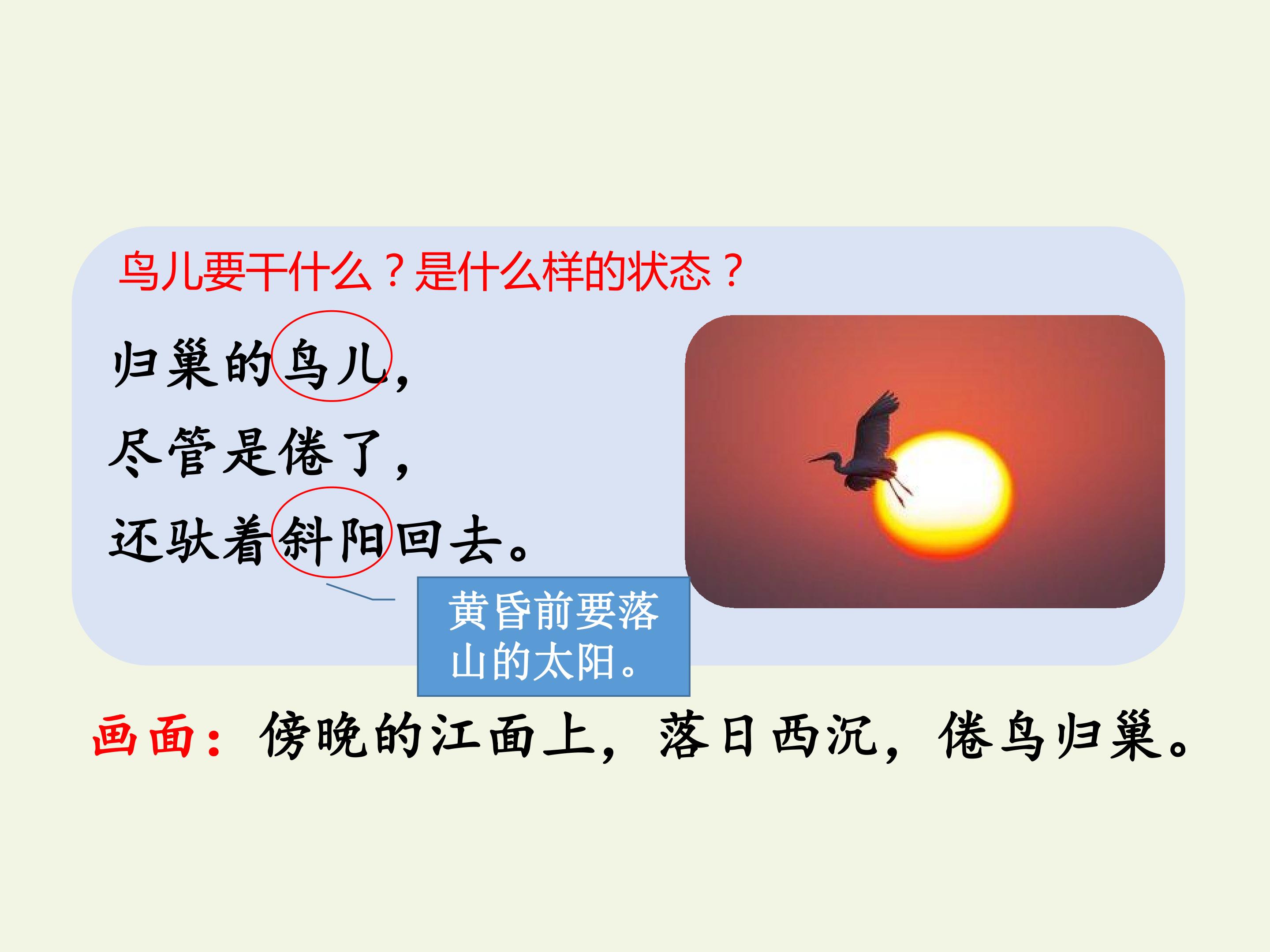 鸟儿要干什么？是什么样的状态？

归巢的鸟儿，
尽管是倦了，
还驮着斜阳回去。

黄昏前要落山的太阳。

画面：傍晚的江面上，落日西沉，倦鸟归巢。